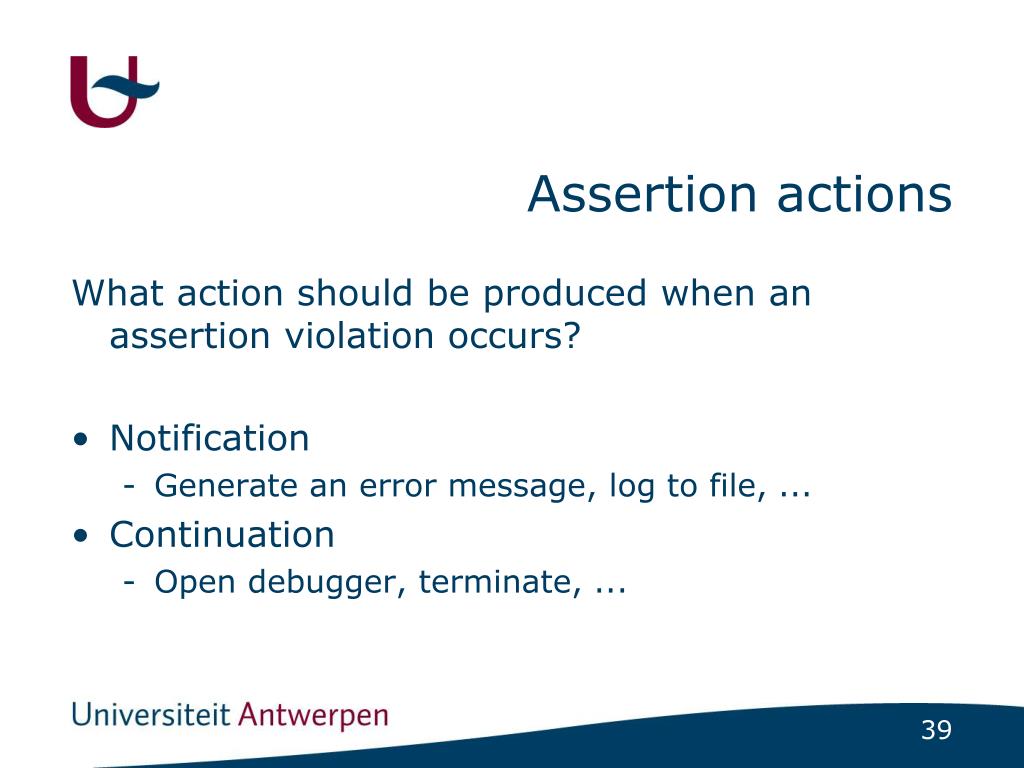 Assertion actions

What action should be produced when an assertion violation occurs?

• Notification
- Generate an error message, log to file, ...
• Continuation
- Open debugger, terminate, ...

Universiteit Antwerpen

39